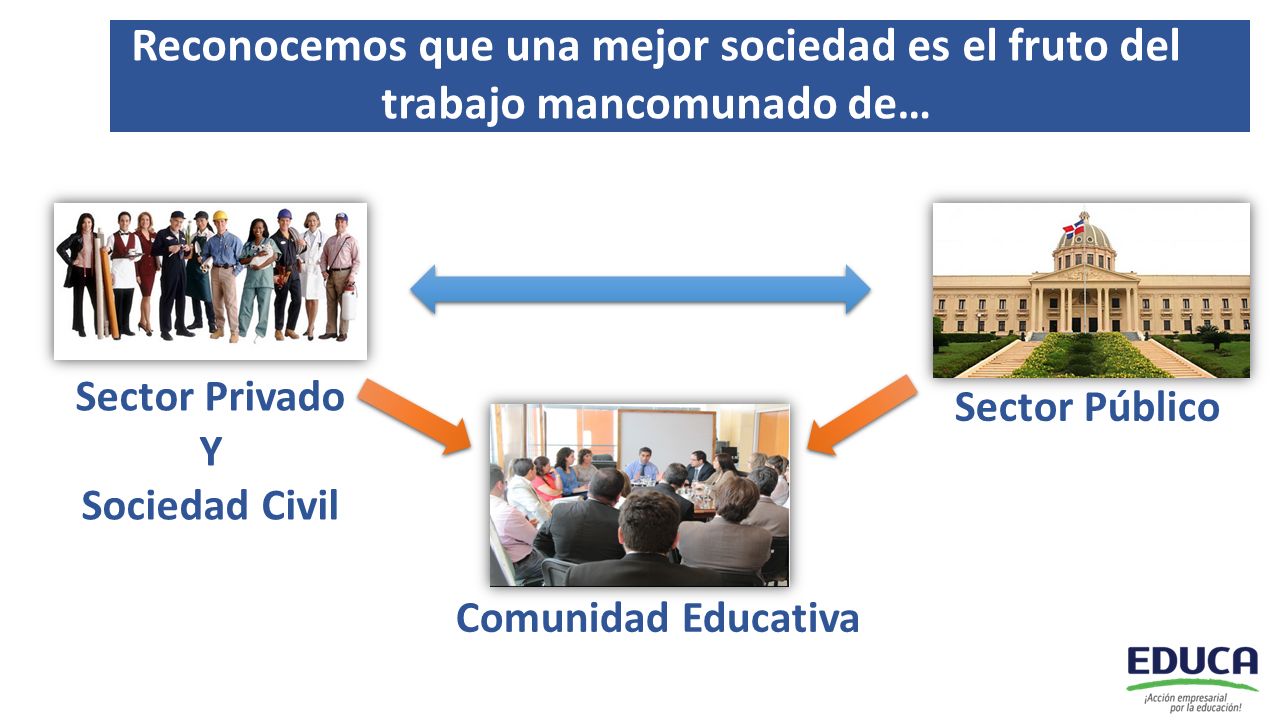 Reconocemos que una mejor sociedad es el fruto del trabajo mancomunado de…

Sector Privado
Y
Sociedad Civil

Sector Público

Comunidad Educativa

EDUCA
¡Acción empresarial por la educación!